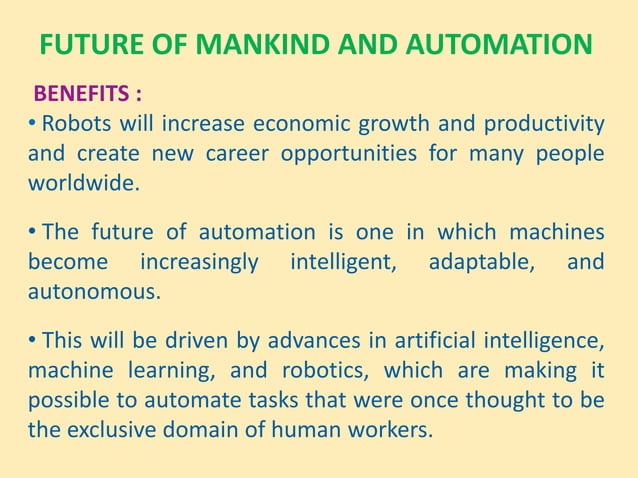 FUTURE OF MANKIND AND AUTOMATION

BENEFITS :

• Robots will increase economic growth and productivity and create new career opportunities for many people worldwide.

• The future of automation is one in which machines become increasingly intelligent, adaptable, and autonomous.

• This will be driven by advances in artificial intelligence, machine learning, and robotics, which are making it possible to automate tasks that were once thought to be the exclusive domain of human workers.